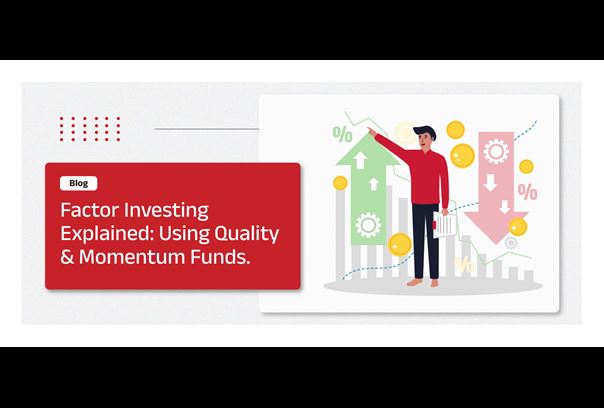 Blog

Factor Investing Explained: Using Quality & Momentum Funds.

%

%

%